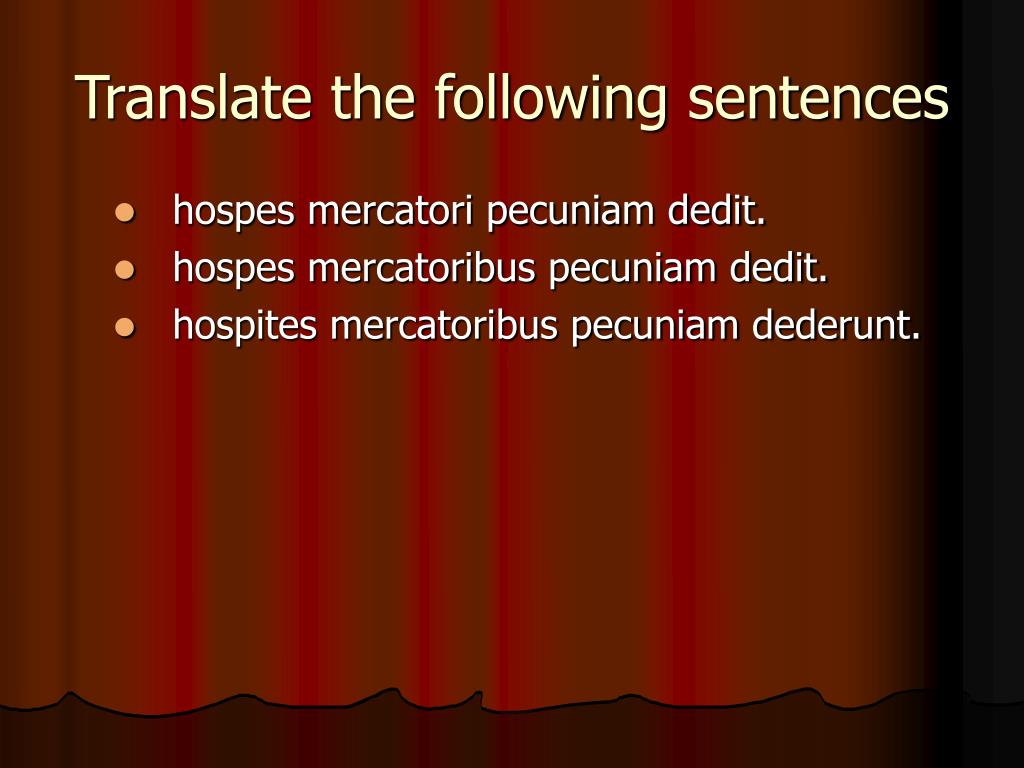 Translate the following sentences

- hospes mercatori pecuniam dedit.
- hospes mercatoribus pecuniam dedit.
- hospites mercatoribus pecuniam dederunt.